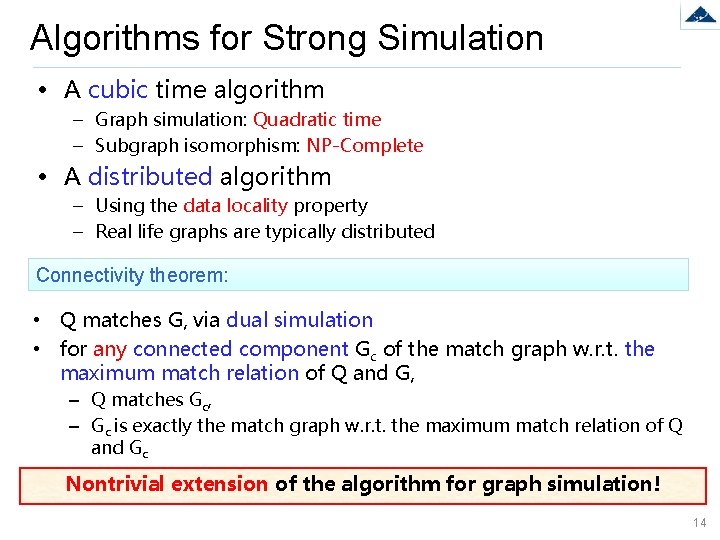 Algorithms for Strong Simulation

• A cubic time algorithm
  – Graph simulation: Quadratic time
  – Subgraph isomorphism: NP-Complete
• A distributed algorithm
  – Using the data locality property
  – Real life graphs are typically distributed

Connectivity theorem:

• Q matches G, via dual simulation
• for any connected component $G_c$ of the match graph w.r.t. the maximum match relation of Q and G,
  – Q matches $G_c$,
  – $G_c$ is exactly the match graph w.r.t. the maximum match relation of Q and $G_c$

Nontrivial extension of the algorithm for graph simulation!

14